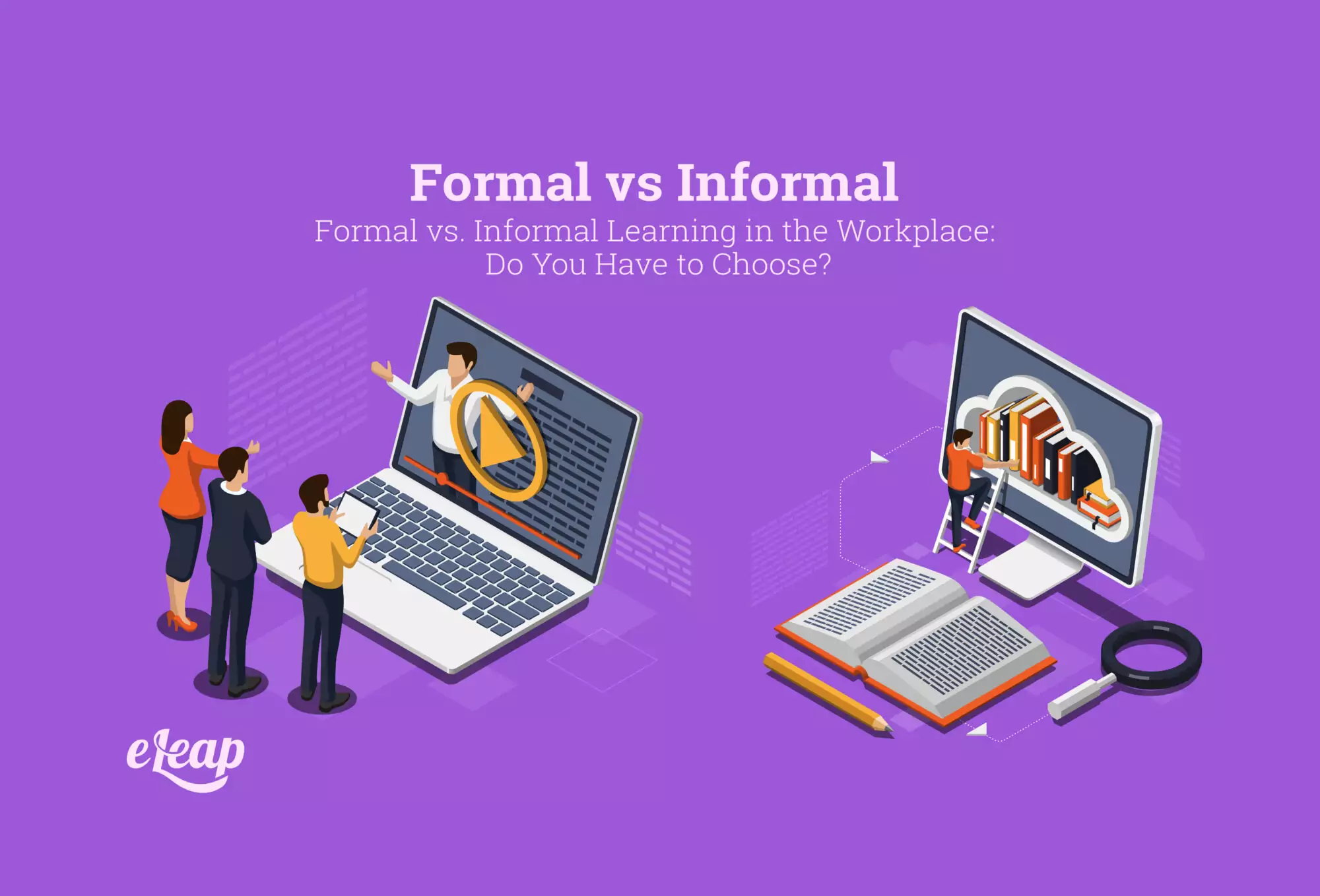 Formal vs Informal

Formal vs. Informal Learning in the Workplace: Do You Have to Choose?

eLeap